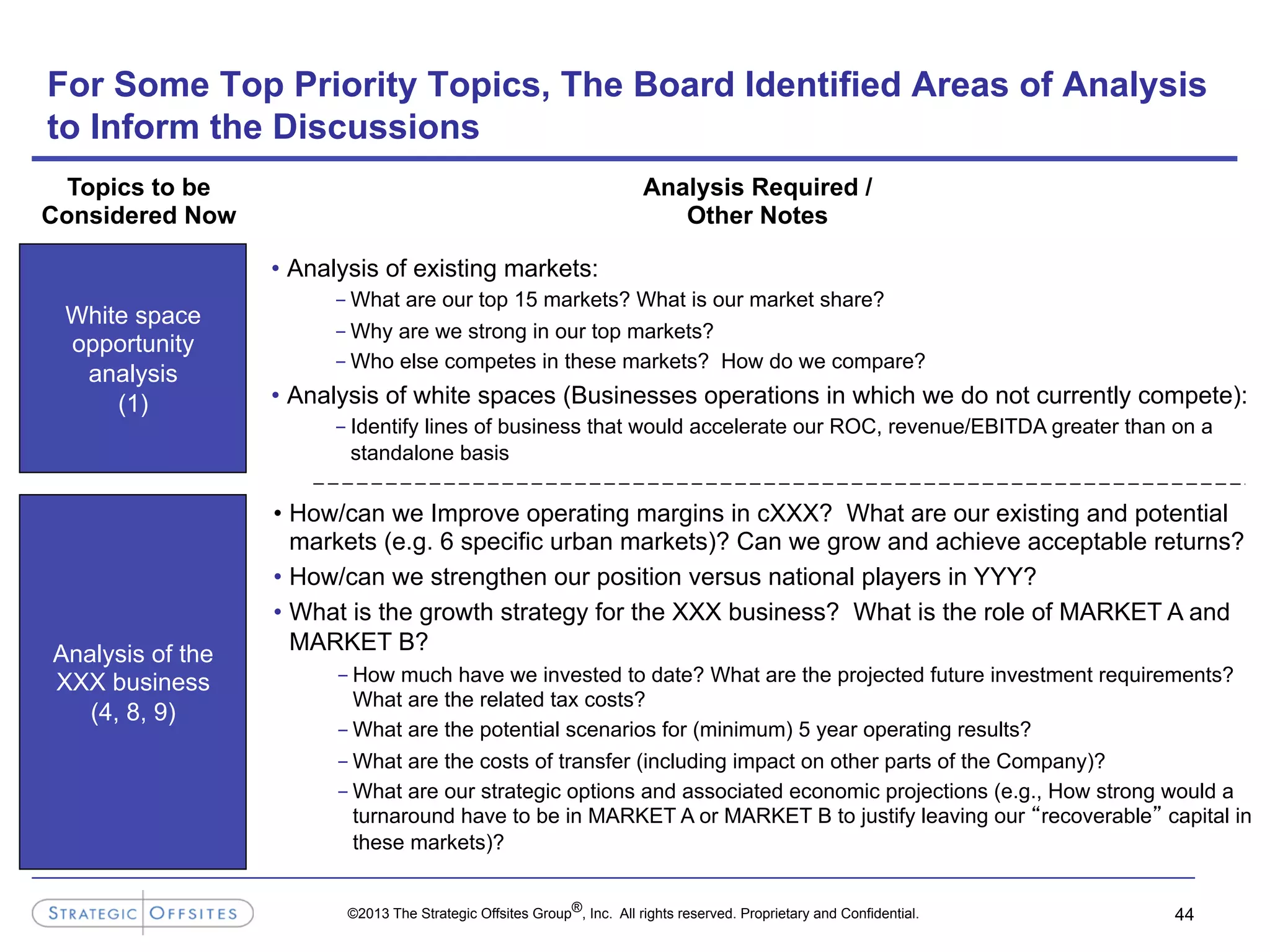 For Some Top Priority Topics, The Board Identified Areas of Analysis to Inform the Discussions

Topics to be Considered Now

Analysis Required / Other Notes

White space opportunity analysis (1)

• Analysis of existing markets:
– What are our top 15 markets? What is our market share?
– Why are we strong in our top markets?
– Who else competes in these markets? How do we compare?
• Analysis of white spaces (Businesses operations in which we do not currently compete):
– Identify lines of business that would accelerate our ROC, revenue/EBITDA greater than on a standalone basis

Analysis of the XXX business (4, 8, 9)

• How/can we Improve operating margins in cXXX? What are our existing and potential markets (e.g. 6 specific urban markets)? Can we grow and achieve acceptable returns?
• How/can we strengthen our position versus national players in YYY?
• What is the growth strategy for the XXX business? What is the role of MARKET A and MARKET B?
– How much have we invested to date? What are the projected future investment requirements? What are the related tax costs?
– What are the potential scenarios for (minimum) 5 year operating results?
– What are the costs of transfer (including impact on other parts of the Company)?
– What are our strategic options and associated economic projections (e.g., How strong would a turnaround have to be in MARKET A or MARKET B to justify leaving our “recoverable” capital in these markets)?

STRATEGIC OFFSITES

©2013 The Strategic Offsites Group®, Inc. All rights reserved. Proprietary and Confidential.

44